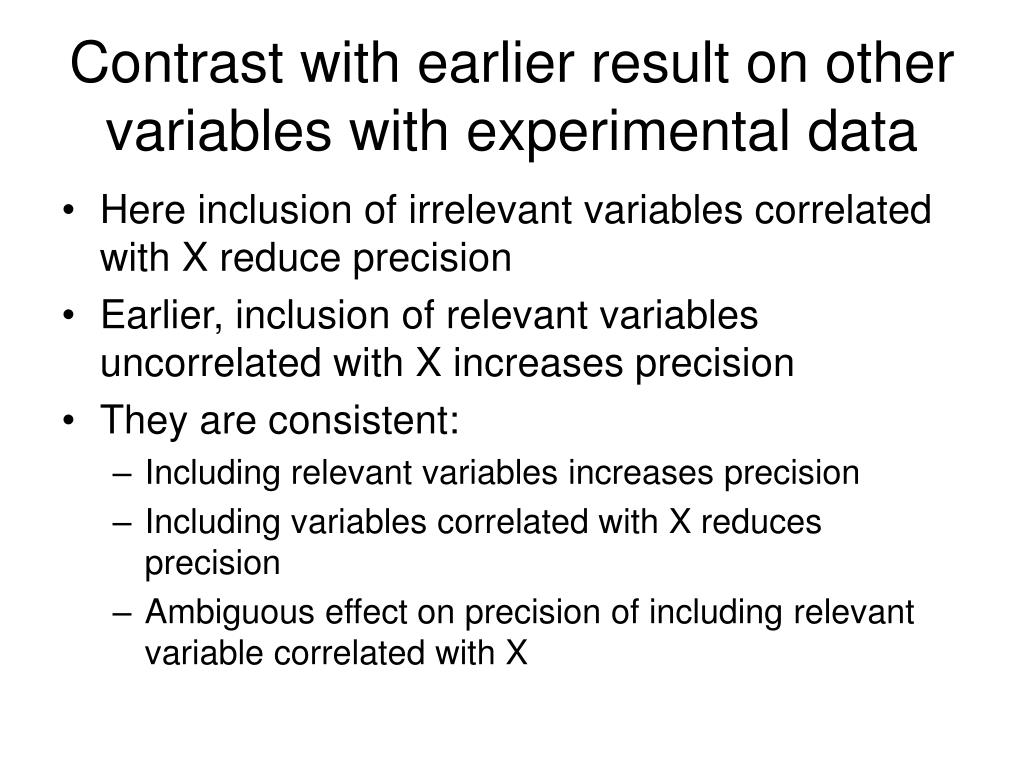 Contrast with earlier result on other variables with experimental data

• Here inclusion of irrelevant variables correlated with X reduce precision
• Earlier, inclusion of relevant variables uncorrelated with X increases precision
• They are consistent:
– Including relevant variables increases precision
– Including variables correlated with X reduces precision
– Ambiguous effect on precision of including relevant variable correlated with X